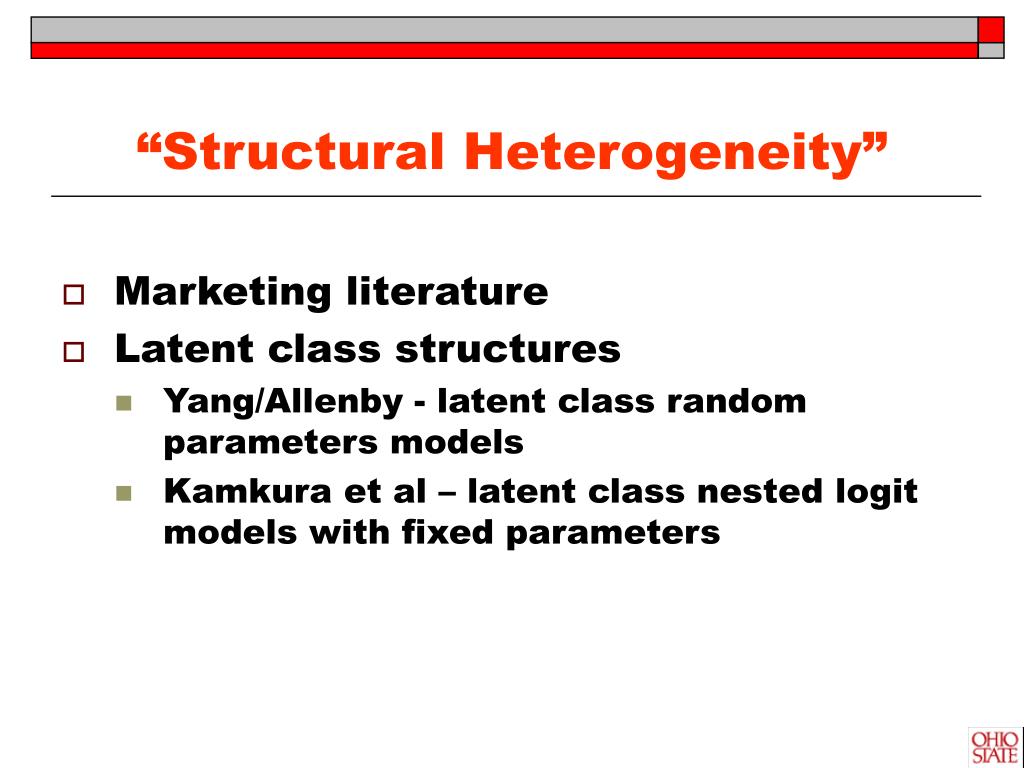 “Structural Heterogeneity”

Marketing literature

Latent class structures

Yang/Allenby - latent class random parameters models

Kamkura et al – latent class nested logit models with fixed parameters

OHIO STATE